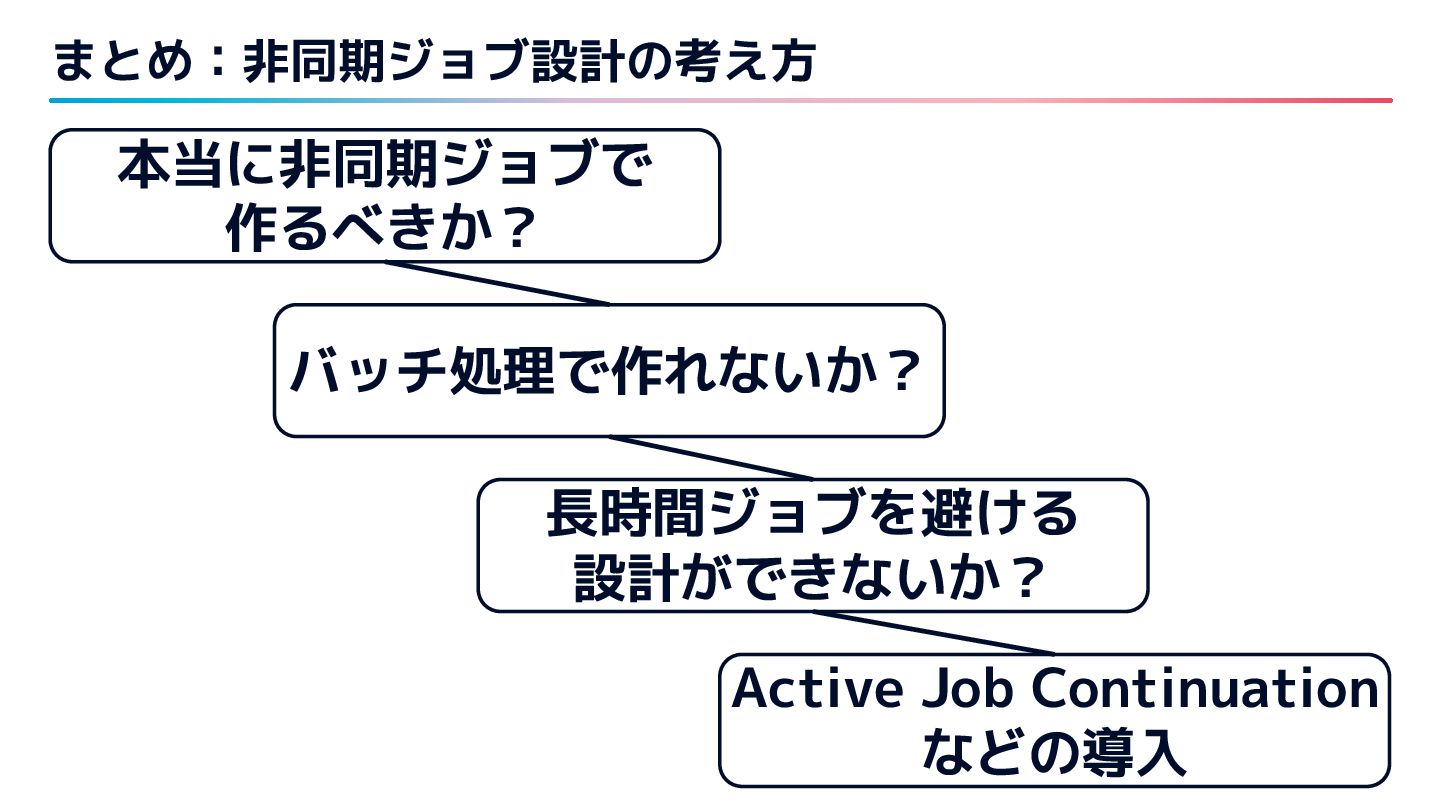 まとめ：非同期ジョブ設計の考え方

本当に非同期ジョブで作るべきか？

バッチ処理で作れないか？

長時間ジョブを避ける設計ができないか？

Active Job Continuation などの導入